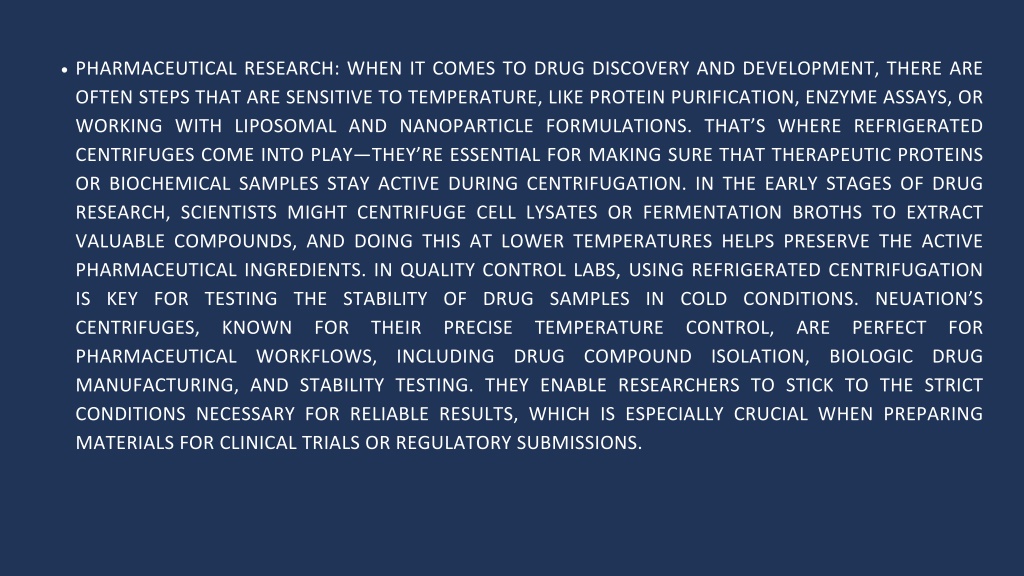 • PHARMACEUTICAL RESEARCH: WHEN IT COMES TO DRUG DISCOVERY AND DEVELOPMENT, THERE ARE OFTEN STEPS THAT ARE SENSITIVE TO TEMPERATURE, LIKE PROTEIN PURIFICATION, ENZYME ASSAYS, OR WORKING WITH LIPOSOMAL AND NANOPARTICLE FORMULATIONS. THAT'S WHERE REFRIGERATED CENTRIFUGES COME INTO PLAY—THEY'RE ESSENTIAL FOR MAKING SURE THAT THERAPEUTIC PROTEINS OR BIOCHEMICAL SAMPLES STAY ACTIVE DURING CENTRIFUGATION. IN THE EARLY STAGES OF DRUG RESEARCH, SCIENTISTS MIGHT CENTRIFUGE CELL LYSATES OR FERMENTATION BROTHS TO EXTRACT VALUABLE COMPOUNDS, AND DOING THIS AT LOWER TEMPERATURES HELPS PRESERVE THE ACTIVE PHARMACEUTICAL INGREDIENTS. IN QUALITY CONTROL LABS, USING REFRIGERATED CENTRIFUGATION IS KEY FOR TESTING THE STABILITY OF DRUG SAMPLES IN COLD CONDITIONS. NEUATION'S CENTRIFUGES, KNOWN FOR THEIR PRECISE TEMPERATURE CONTROL, ARE PERFECT FOR PHARMACEUTICAL WORKFLOWS, INCLUDING DRUG COMPOUND ISOLATION, BIOLOGIC DRUG MANUFACTURING, AND STABILITY TESTING. THEY ENABLE RESEARCHERS TO STICK TO THE STRICT CONDITIONS NECESSARY FOR RELIABLE RESULTS, WHICH IS ESPECIALLY CRUCIAL WHEN PREPARING MATERIALS FOR CLINICAL TRIALS OR REGULATORY SUBMISSIONS.